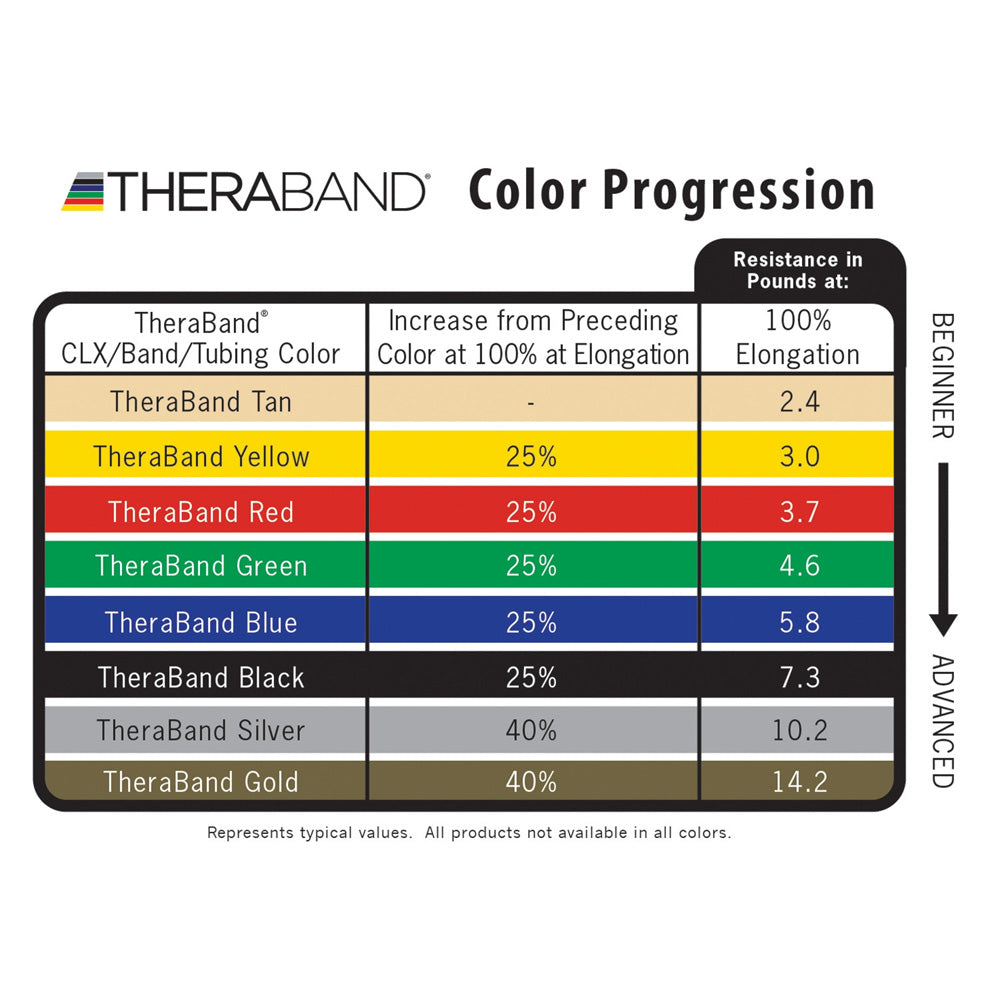 THERABAND® Color Progression

Resistance in Pounds at:

| TheraBand® CLX/Band/Tubing Color | Increase from Preceding Color at 100% at Elongation | 100% Elongation |
|---|---|---|
| TheraBand Tan | - | 2.4 |
| TheraBand Yellow | 25% | 3.0 |
| TheraBand Red | 25% | 3.7 |
| TheraBand Green | 25% | 4.6 |
| TheraBand Blue | 25% | 5.8 |
| TheraBand Black | 25% | 7.3 |
| TheraBand Silver | 40% | 10.2 |
| TheraBand Gold | 40% | 14.2 |

BEGINNER

ADVANCED

Represents typical values. All products not available in all colors.